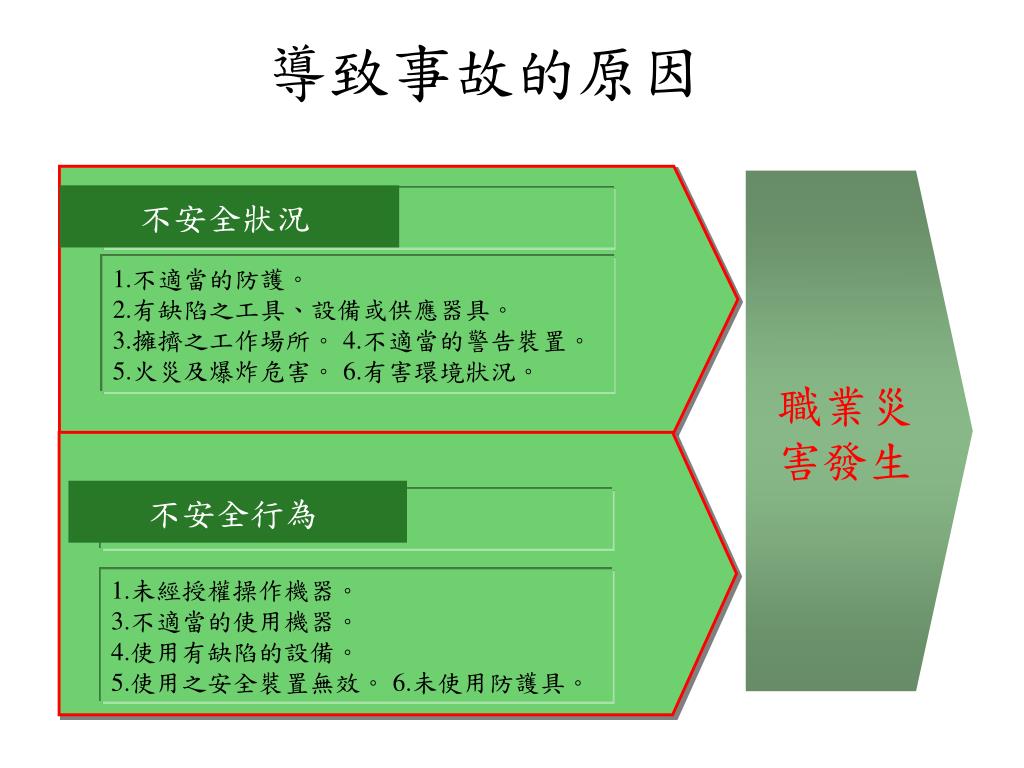 導致事故的原因

不安全狀況

1.不適當的防護。
2.有缺陷之工具、設備或供應器具。
3.擁擠之工作場所。 4.不適當的警告裝置。
5.火災及爆炸危害。 6.有害環境狀況。

不安全行為

1.未經授權操作機器。
3.不適當的使用機器。
4.使用有缺陷的設備。
5.使用之安全裝置無效。 6.未使用防護具。

職業災害發生